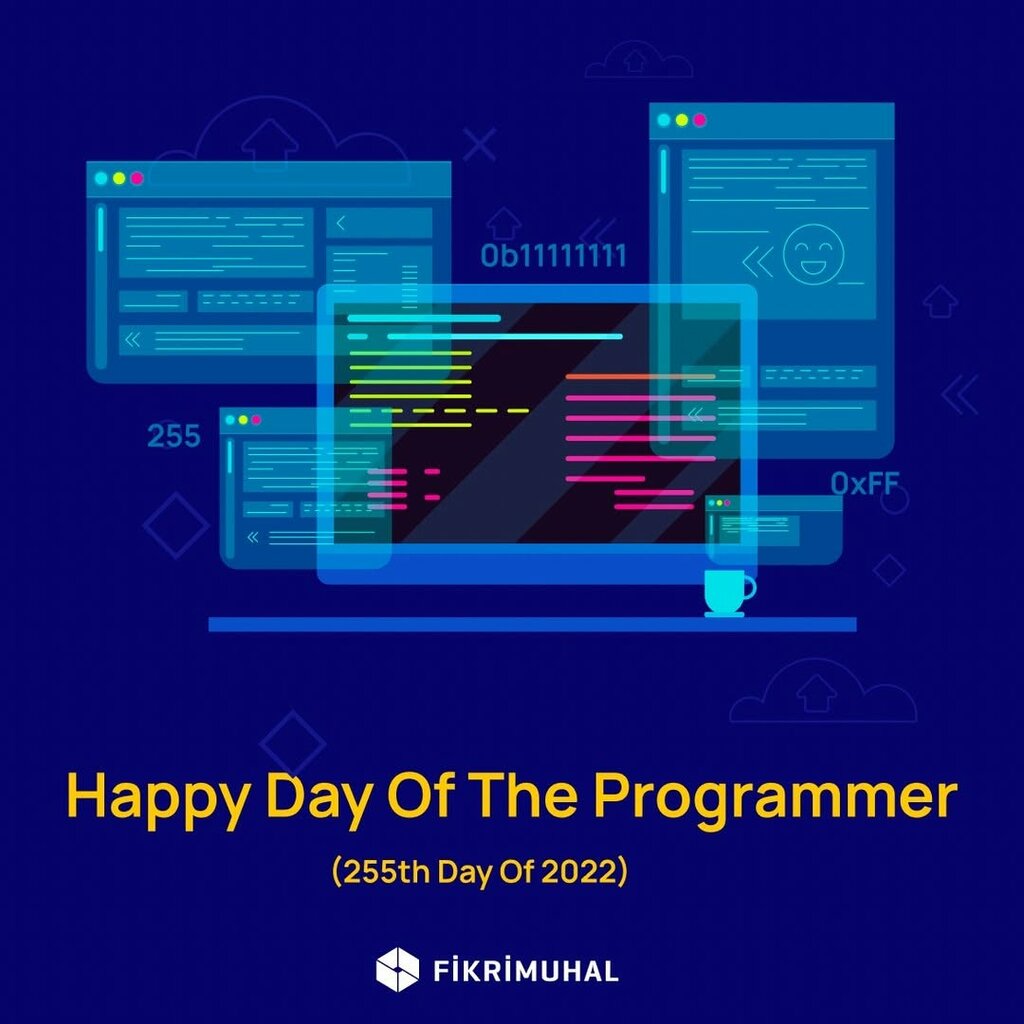 0b11111111

255

0xFF

Happy Day Of The Programmer

(255th Day Of 2022)

FİKRİMUHAL